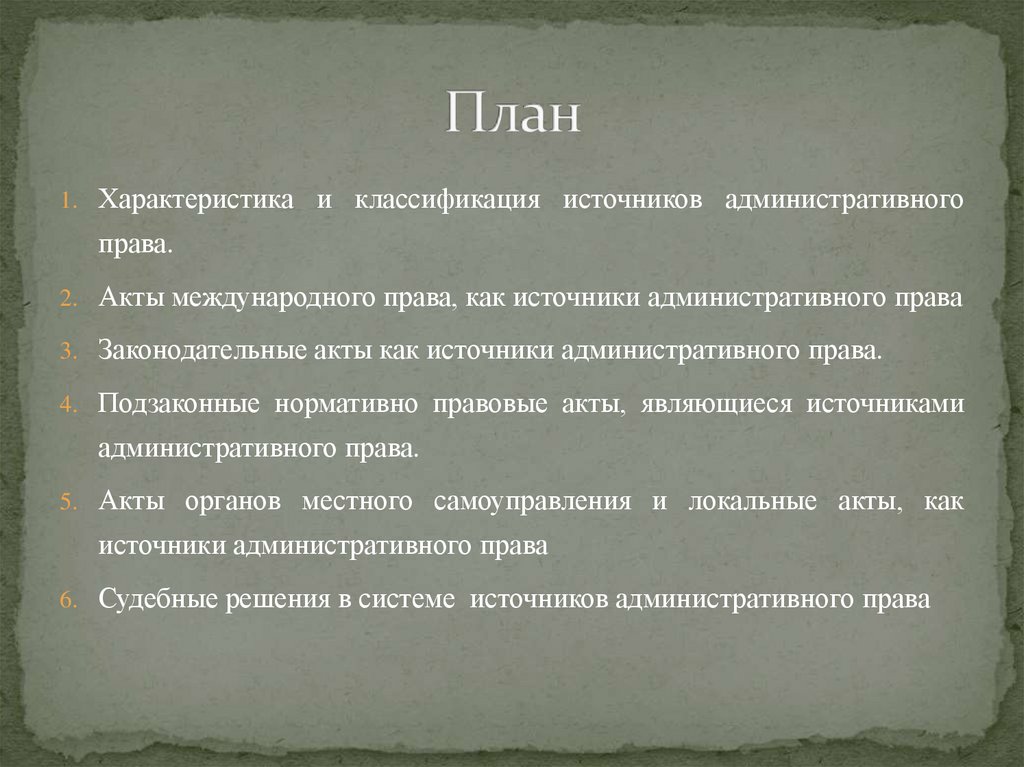 План

1. Характеристика и классификация источников административного права.
2. Акты международного права, как источники административного права
3. Законодательные акты как источники административного права.
4. Подзаконные нормативно правовые акты, являющиеся источниками административного права.
5. Акты органов местного самоуправления и локальные акты, как источники административного права
6. Судебные решения в системе источников административного права